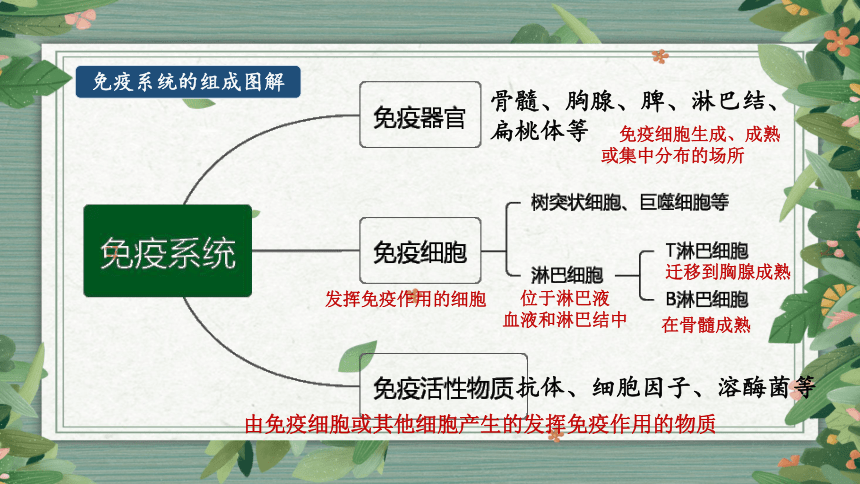 免疫系统的组成图解

免疫系统

免疫器官
骨髓、胸腺、脾、淋巴结、扁桃体等
免疫细胞生成、成熟或集中分布的场所

免疫细胞
发挥免疫作用的细胞
树突状细胞、巨噬细胞等
淋巴细胞
位于淋巴液血液和淋巴结中
T淋巴细胞
迁移到胸腺成熟
B淋巴细胞
在骨髓成熟

免疫活性物质
抗体、细胞因子、溶酶菌等
由免疫细胞或其他细胞产生的发挥免疫作用的物质